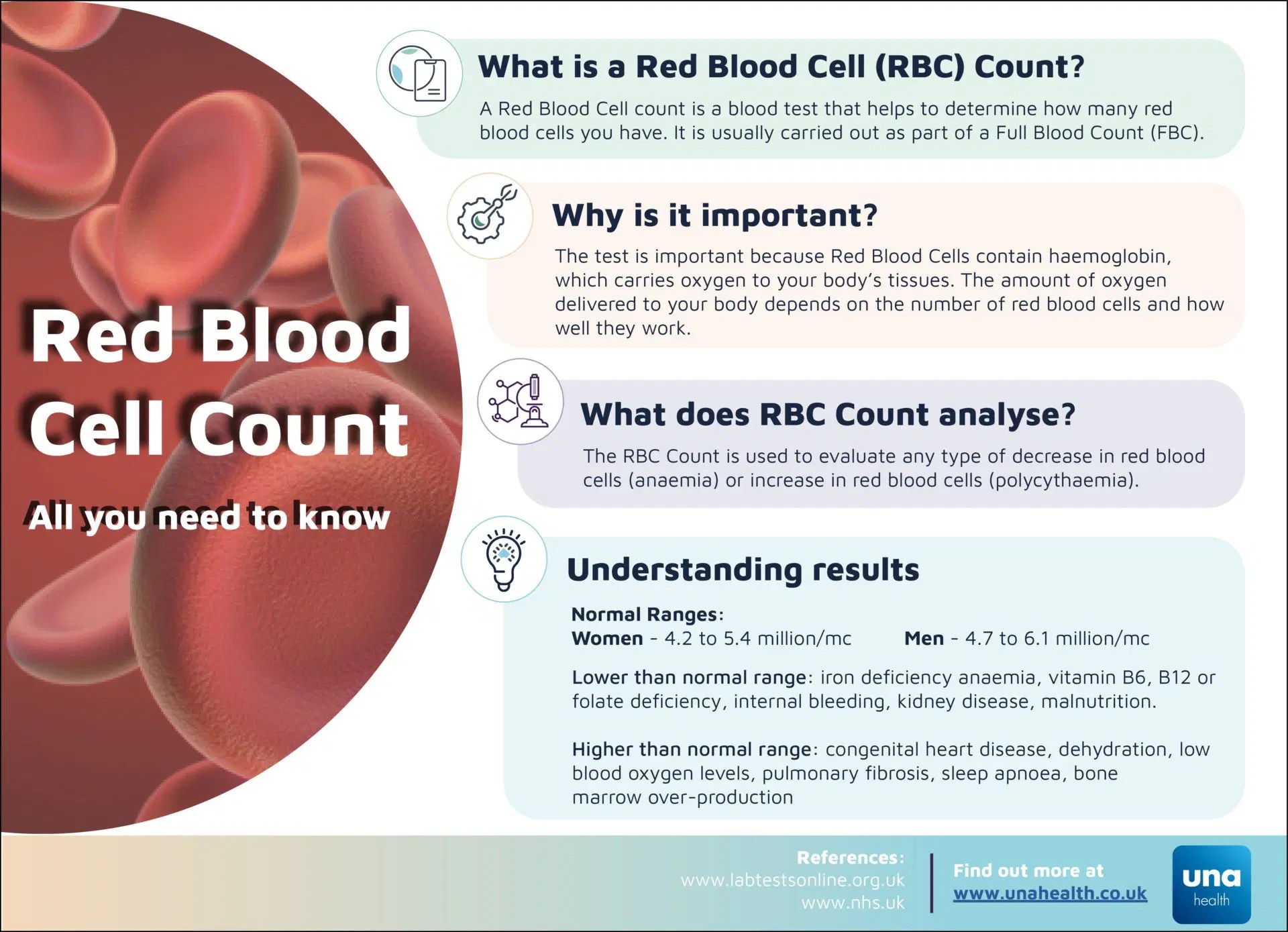 Red Blood Cell Count

All you need to know

What is a Red Blood Cell (RBC) Count?

A Red Blood Cell count is a blood test that helps to determine how many red blood cells you have. It is usually carried out as part of a Full Blood Count (FBC).

Why is it important?

The test is important because Red Blood Cells contain haemoglobin, which carries oxygen to your body's tissues. The amount of oxygen delivered to your body depends on the number of red blood cells and how well they work.

What does RBC Count analyse?

The RBC Count is used to evaluate any type of decrease in red blood cells (anaemia) or increase in red blood cells (polycythaemia).

Understanding results

Normal Ranges:
Women - 4.2 to 5.4 million/mc Men - 4.7 to 6.1 million/mc

Lower than normal range: iron deficiency anaemia, vitamin B6, B12 or folate deficiency, internal bleeding, kidney disease, malnutrition.

Higher than normal range: congenital heart disease, dehydration, low blood oxygen levels, pulmonary fibrosis, sleep apnoea, bone marrow over-production

References:
www.labtestsonline.org.uk
www.nhs.uk

Find out more at
www.unahealth.co.uk

una
health